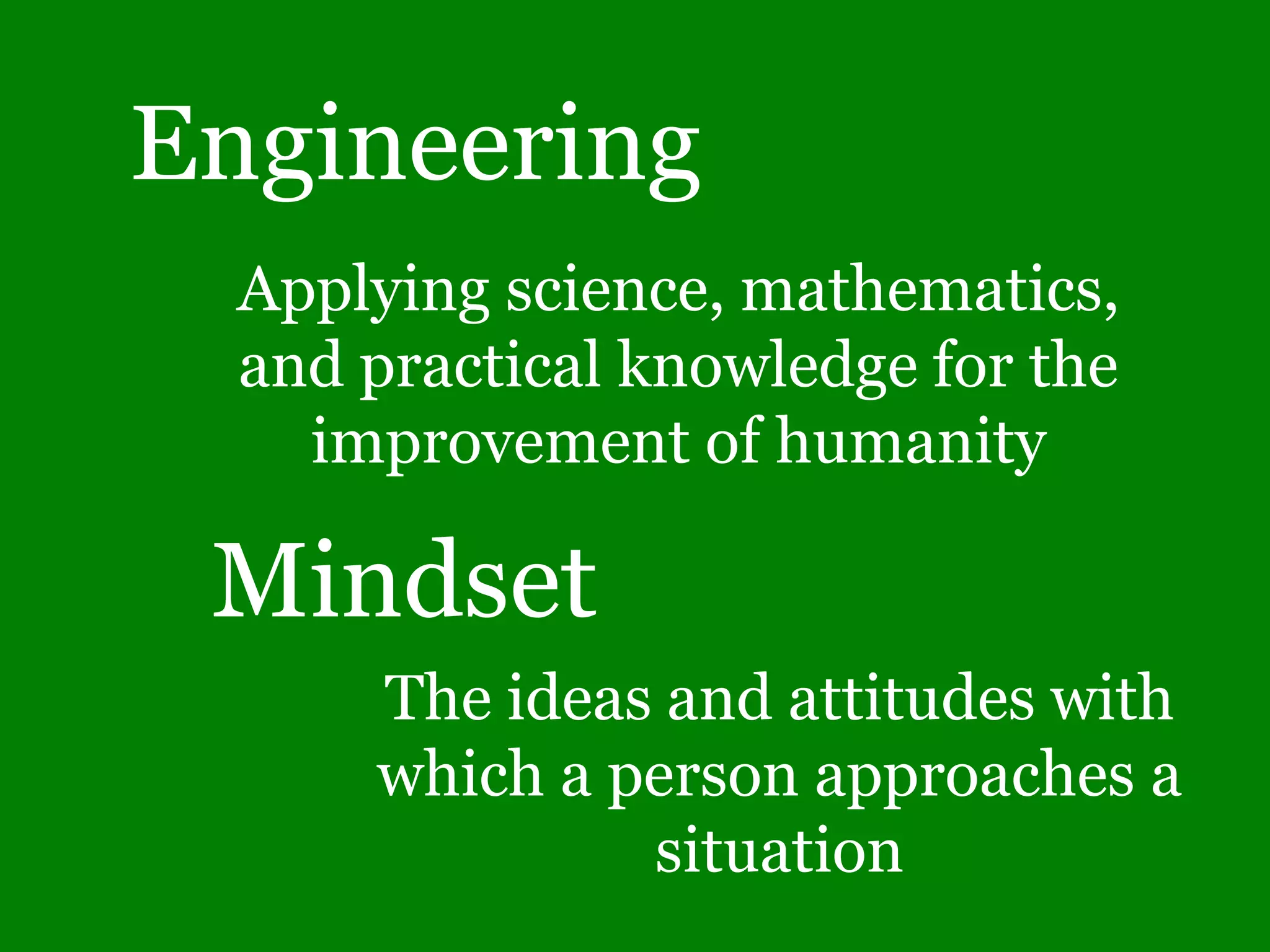 Engineering

Applying science, mathematics, and practical knowledge for the improvement of humanity

Mindset

The ideas and attitudes with which a person approaches a situation